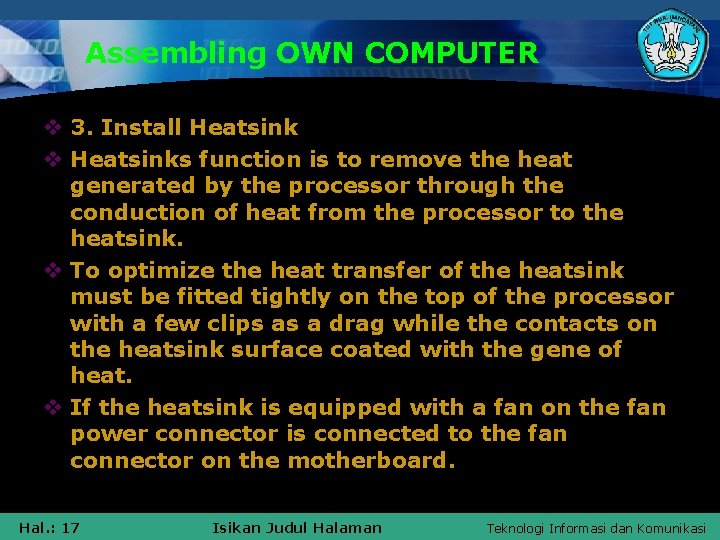 Assembling OWN COMPUTER

❖ 3. Install Heatsink

❖ Heatsinks function is to remove the heat generated by the processor through the conduction of heat from the processor to the heatsink.

❖ To optimize the heat transfer of the heatsink must be fitted tightly on the top of the processor with a few clips as a drag while the contacts on the heatsink surface coated with the gene of heat.

❖ If the heatsink is equipped with a fan on the fan power connector is connected to the fan connector on the motherboard.

Hal.: 17 Isikan Judul Halaman Teknologi Informasi dan Komunikasi